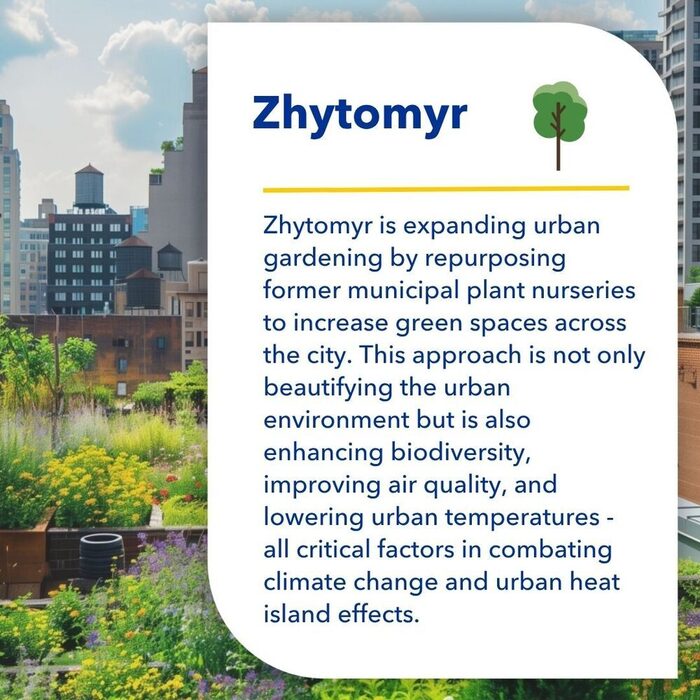 Zhytomyr

Zhytomyr is expanding urban gardening by repurposing former municipal plant nurseries to increase green spaces across the city. This approach is not only beautifying the urban environment but is also enhancing biodiversity, improving air quality, and lowering urban temperatures - all critical factors in combating climate change and urban heat island effects.